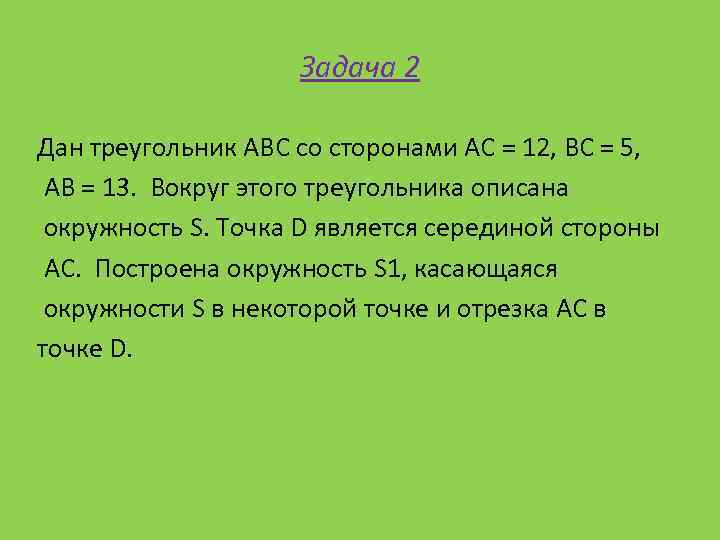 Задача 2

Дан треугольник ABC со сторонами AC = 12, BC = 5, AB = 13. Вокруг этого треугольника описана окружность S. Точка D является серединой стороны AC. Построена окружность S1, касающаяся окружности S в некоторой точке и отрезка AC в точке D.